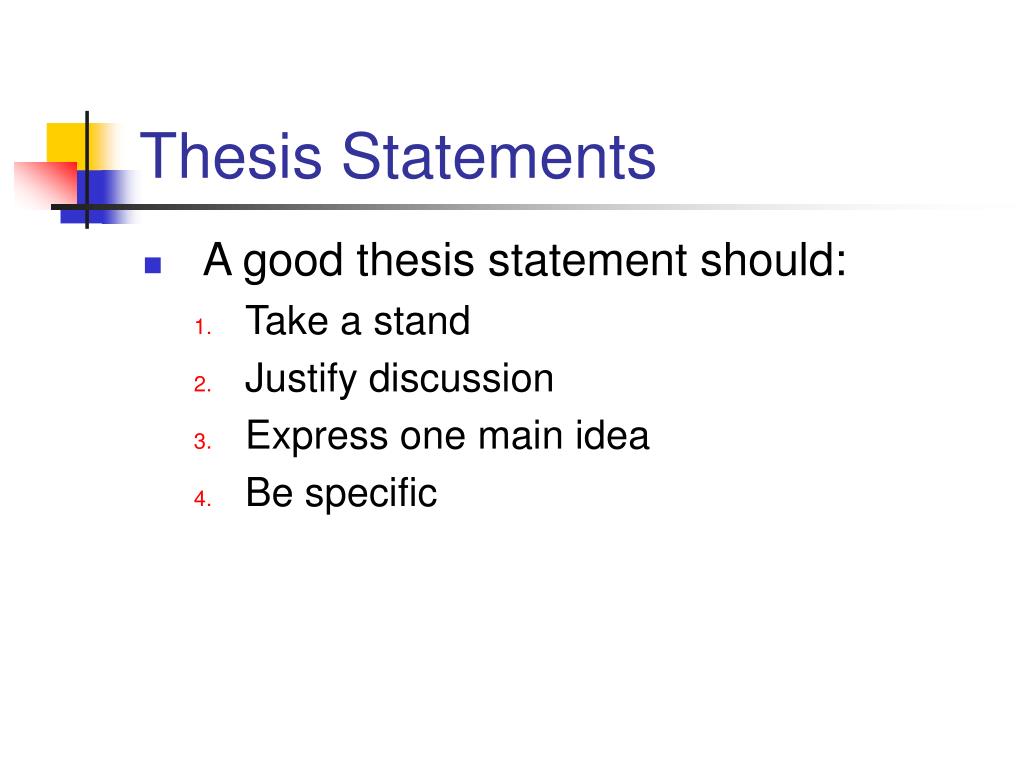 Thesis Statements

A good thesis statement should:

1. Take a stand
2. Justify discussion
3. Express one main idea
4. Be specific